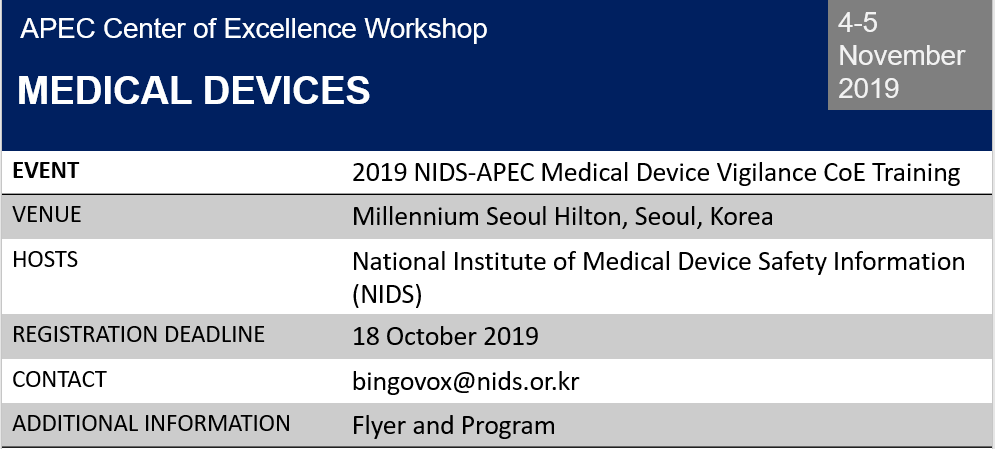 APEC Center of Excellence Workshop

MEDICAL DEVICES

4-5 November 2019

| EVENT | 2019 NIDS-APEC Medical Device Vigilance CoE Training |
|---|---|
| VENUE | Millennium Seoul Hilton, Seoul, Korea |
| HOSTS | National Institute of Medical Device Safety Information (NIDS) |
| REGISTRATION DEADLINE | 18 October 2019 |
| CONTACT | bingovox@nids.or.kr |
| ADDITIONAL INFORMATION | Flyer and Program |